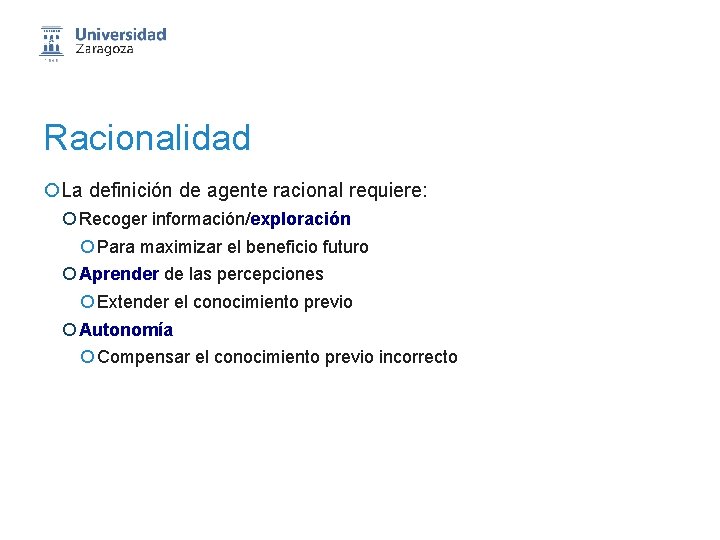 Universidad
Zaragoza

Racionalidad

La definición de agente racional requiere:
Recoger información/exploración
Para maximizar el beneficio futuro
Aprender de las percepciones
Extender el conocimiento previo
Autonomía
Compensar el conocimiento previo incorrecto